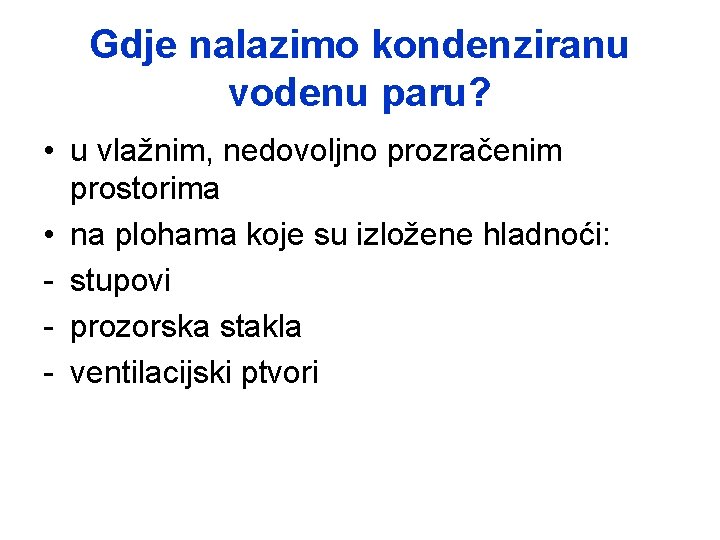 Gdje nalazimo kondenziranu vodenu paru?

• u vlažnim, nedovoljno prozračenim prostorima
• na plohama koje su izložene hladnoći:
- stupovi
- prozorska stakla
- ventilacijski ptvori